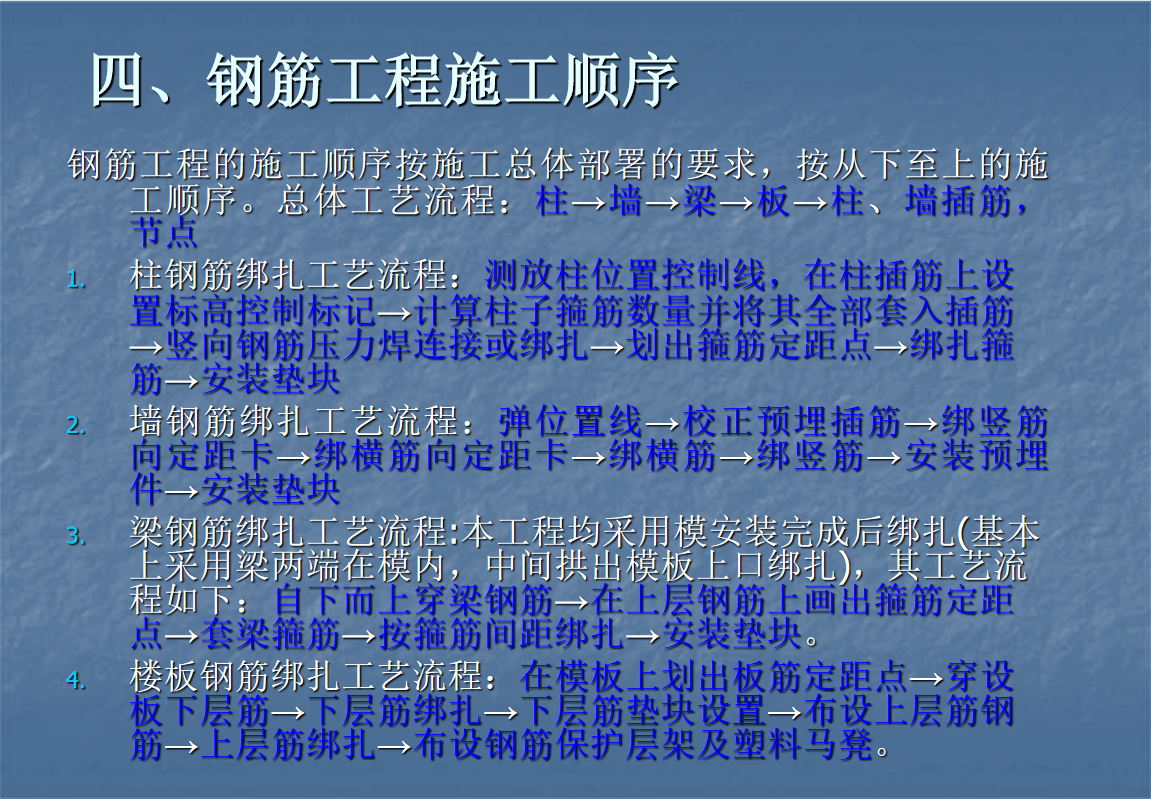 四、钢筋工程施工顺序

钢筋工程的施工顺序按施工总体部署的要求，按从下至上的施工顺序。总体工艺流程：柱→墙→梁→板→柱、墙插筋，节点

1. 柱钢筋绑扎工艺流程：测放柱位置控制线，在柱插筋上设置标高控制标记→计算柱子箍筋数量并将其全部套入插筋→竖向钢筋压力焊连接或绑扎→划出箍筋定距点→绑扎箍筋→安装垫块

2. 墙钢筋绑扎工艺流程：弹位置线→校正预埋插筋→绑竖筋向定距卡→绑横筋向定距卡→绑横筋→绑竖筋→安装预埋件→安装垫块

3. 梁钢筋绑扎工艺流程:本工程均采用模安装完成后绑扎(基本上采用梁两端在模内，中间拱出模板上口绑扎)，其工艺流程如下：自下而上穿梁钢筋→在上层钢筋上画出箍筋定距点→套梁箍筋→按箍筋间距绑扎→安装垫块。

4. 楼板钢筋绑扎工艺流程：在模板上划出板筋定距点→穿设板下层筋→下层筋绑扎→下层筋垫块设置→布设上层筋钢筋→上层筋绑扎→布设钢筋保护层架及塑料马凳。